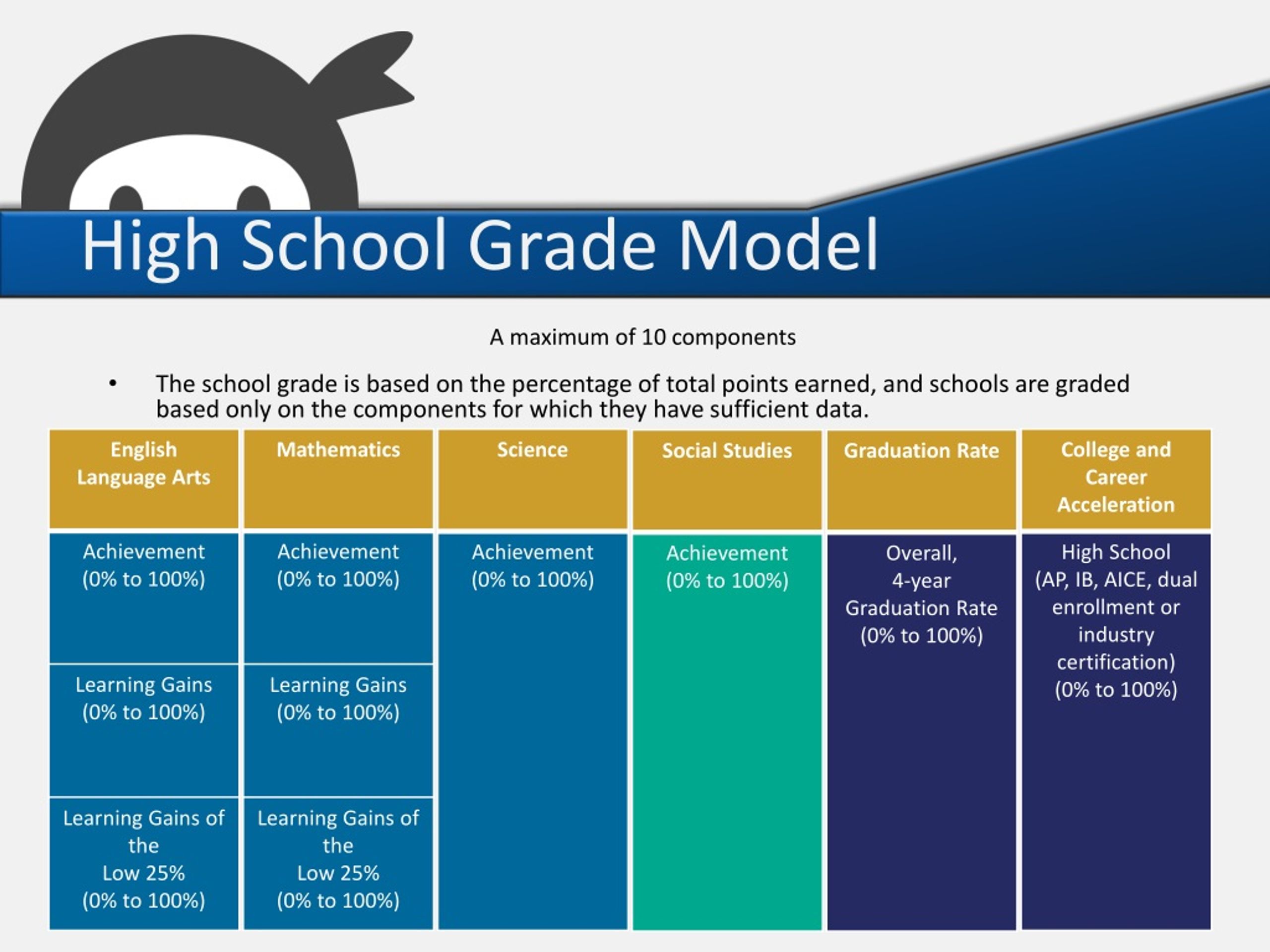 High School Grade Model

A maximum of 10 components

• The school grade is based on the percentage of total points earned, and schools are graded based only on the components for which they have sufficient data.

| English Language Arts | Mathematics | Science | Social Studies | Graduation Rate | College and Career Acceleration |
|---|---|---|---|---|---|
| Achievement (0% to 100%) | Achievement (0% to 100%) | Achievement (0% to 100%) | Achievement (0% to 100%) | Overall, 4-year Graduation Rate (0% to 100%) | High School (AP, IB, AICE, dual enrollment or industry certification) (0% to 100%) |
| Learning Gains (0% to 100%) | Learning Gains (0% to 100%) | | | | |
| Learning Gains of the Low 25% (0% to 100%) | Learning Gains of the Low 25% (0% to 100%) | | | | |